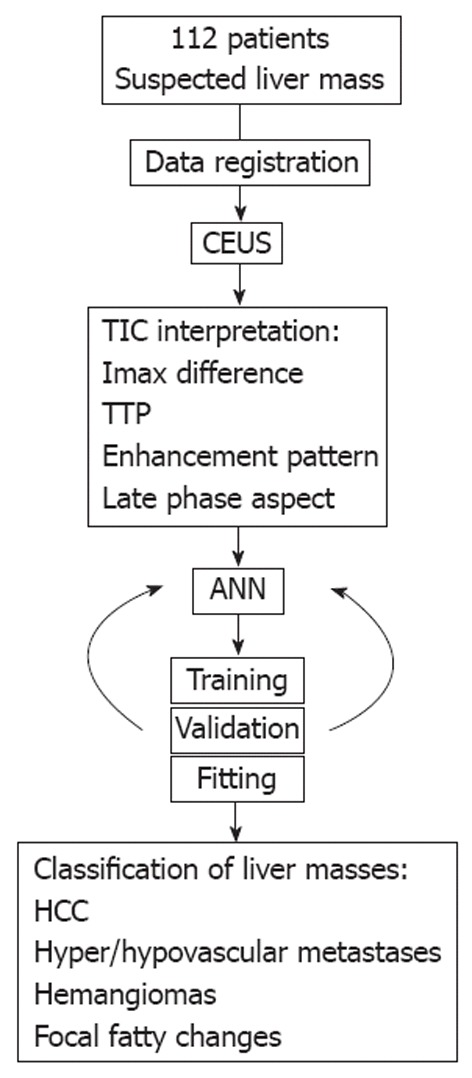 112 patients
Suspected liver mass

Data registration

CEUS

TIC interpretation:
Imax difference
TTP
Enhancement pattern
Late phase aspect

ANN

Training

Validation

Fitting

Classification of liver masses:
HCC
Hyper/hypovascular metastases
Hemangiomas
Focal fatty changes